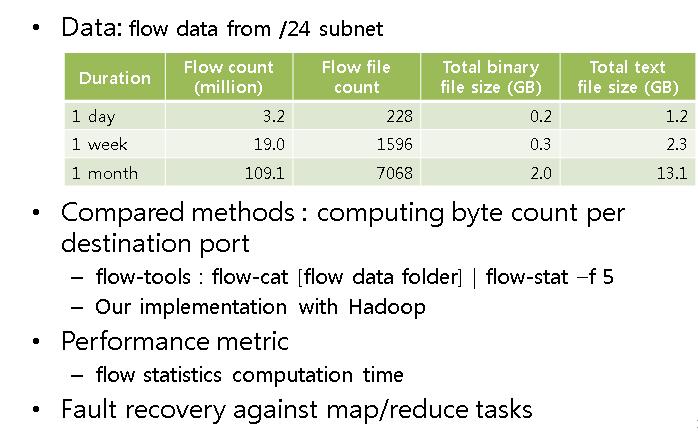 • Data: flow data from /24 subnet

| Duration | Flow count (million) | Flow file count | Total binary file size (GB) | Total text file size (GB) |
|---|---|---|---|---|
| 1 day | 3.2 | 228 | 0.2 | 1.2 |
| 1 week | 19.0 | 1596 | 0.3 | 2.3 |
| 1 month | 109.1 | 7068 | 2.0 | 13.1 |

• Compared methods : computing byte count per destination port
– flow-tools : flow-cat [flow data folder] | flow-stat –f 5
– Our implementation with Hadoop

• Performance metric
– flow statistics computation time

• Fault recovery against map/reduce tasks